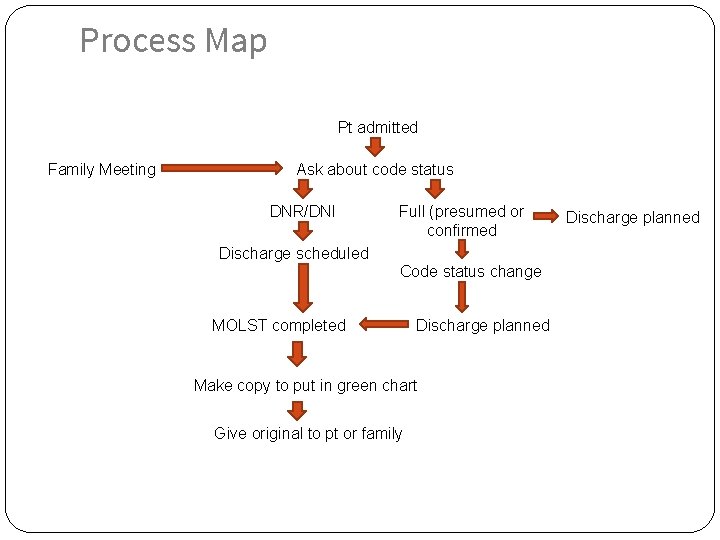 Process Map

Pt admitted

Family Meeting

Ask about code status

DNR/DNI

Full (presumed or confirmed

Discharge planned

Discharge scheduled

Code status change

MOLST completed

Discharge planned

Make copy to put in green chart

Give original to pt or family